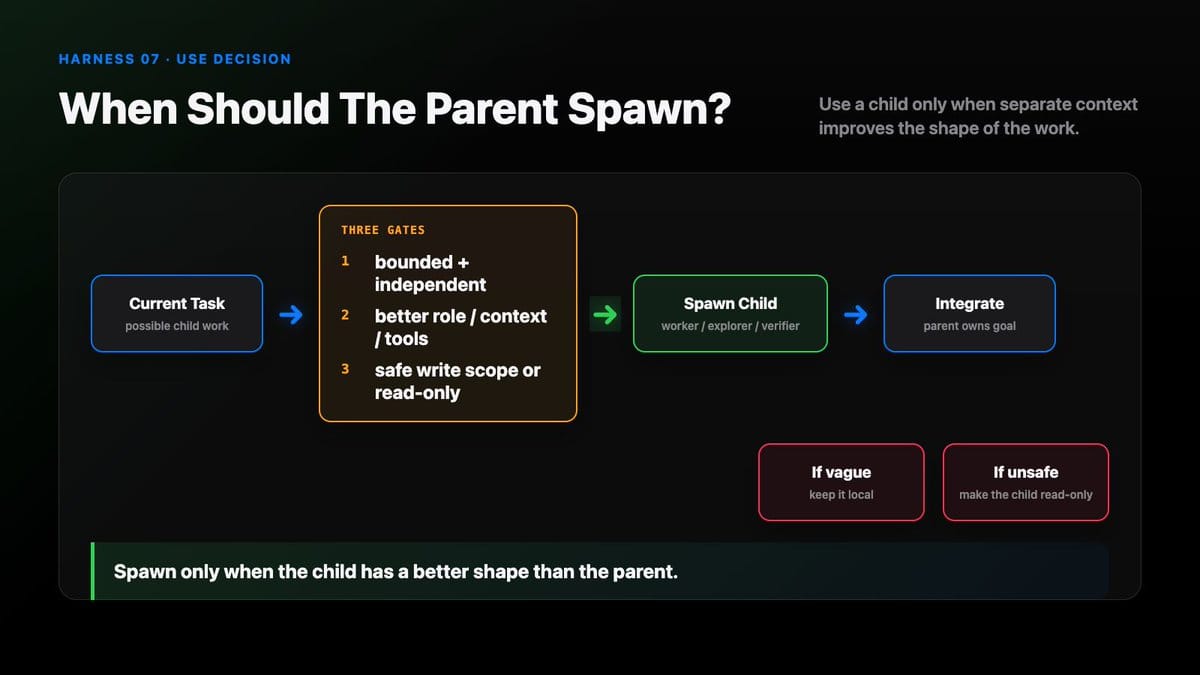 HARNESS 07 · USE DECISION

When Should The Parent Spawn?

Use a child only when separate context improves the shape of the work.

Current Task
possible child work

THREE GATES
1 bounded + independent
2 better role / context / tools
3 safe write scope or read-only

Spawn Child
worker / explorer / verifier

Integrate
parent owns goal

If vague
keep it local

If unsafe
make the child read-only

Spawn only when the child has a better shape than the parent.